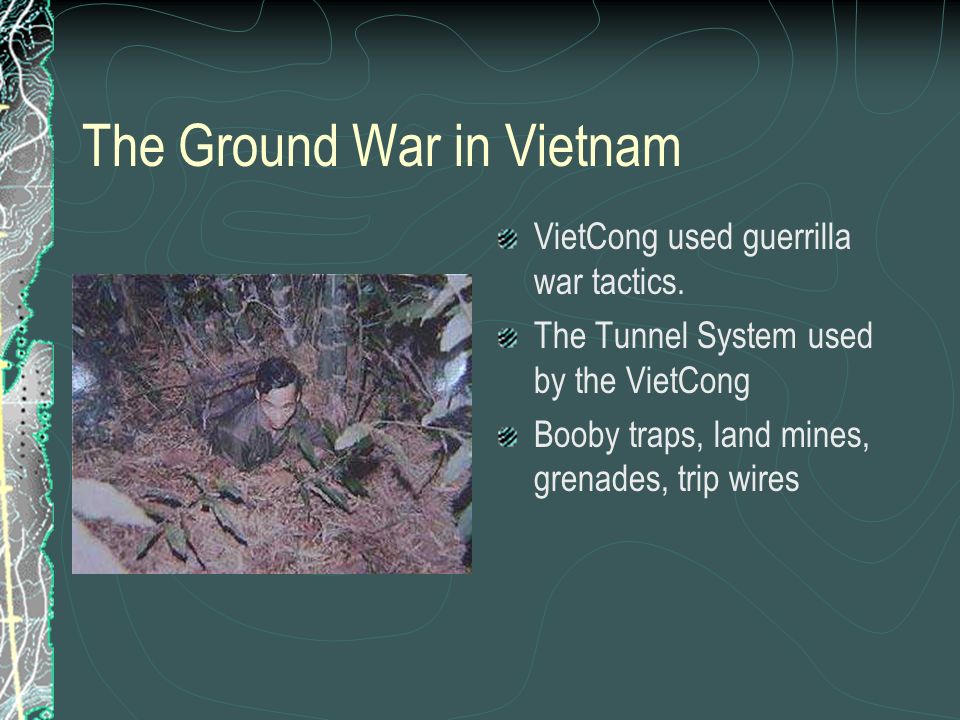 The Ground War in Vietnam

VietCong used guerrilla war tactics.

The Tunnel System used by the VietCong

Booby traps, land mines, grenades, trip wires